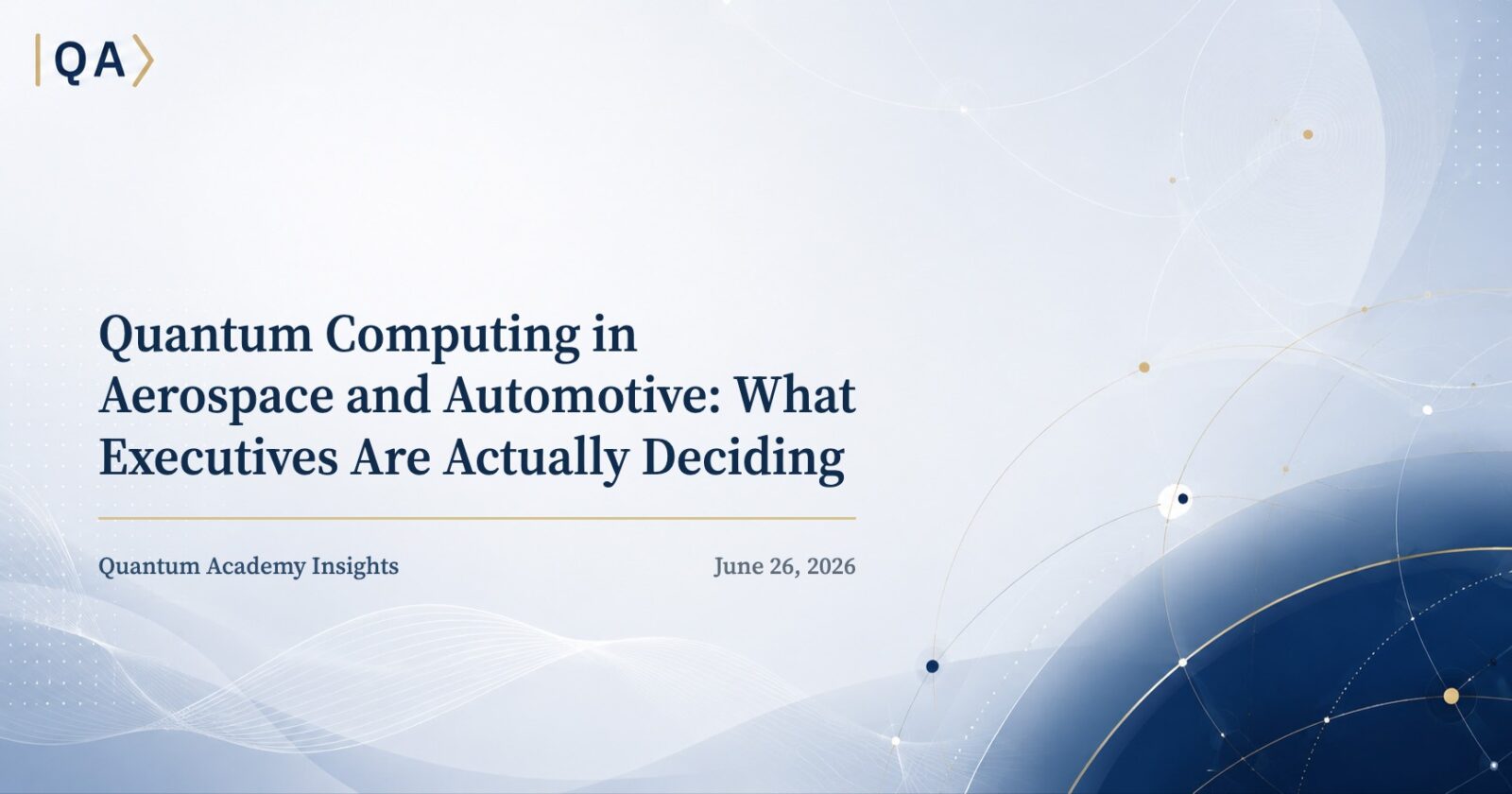 QA

Quantum Computing in Aerospace and Automotive: What Executives Are Actually Deciding

Quantum Academy Insights

June 26, 2026